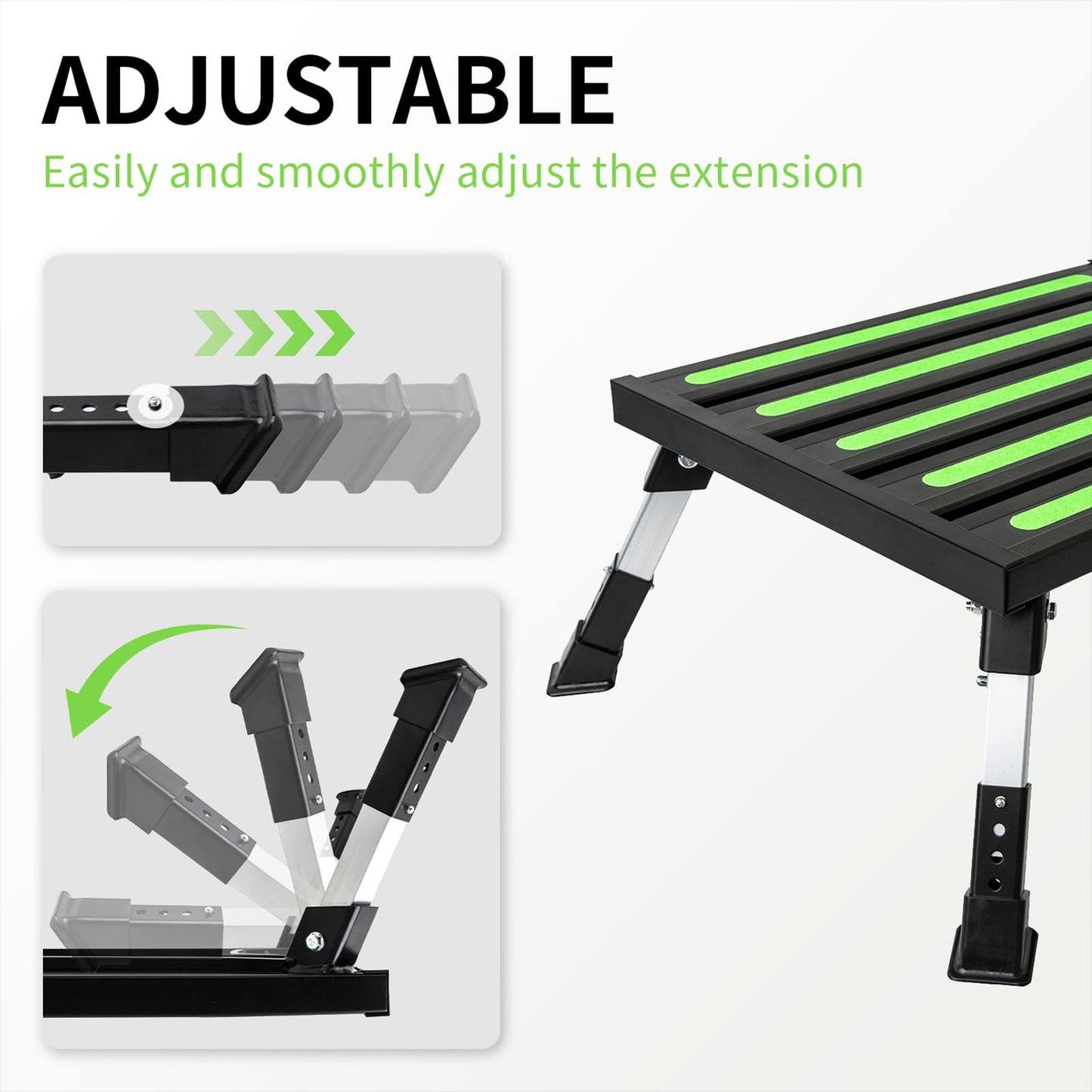 ADJUSTABLE

Easily and smoothly adjust the extension